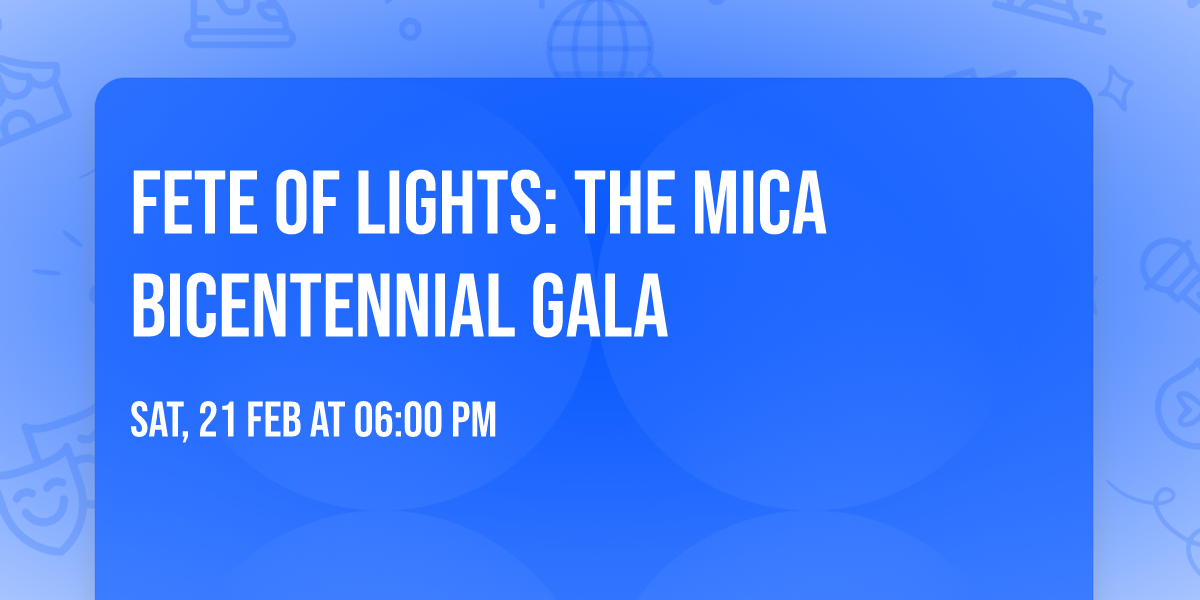 FETE OF LIGHTS: THE MICA BICENTENNIAL GALA

SAT, 21 FEB AT 06:00 PM